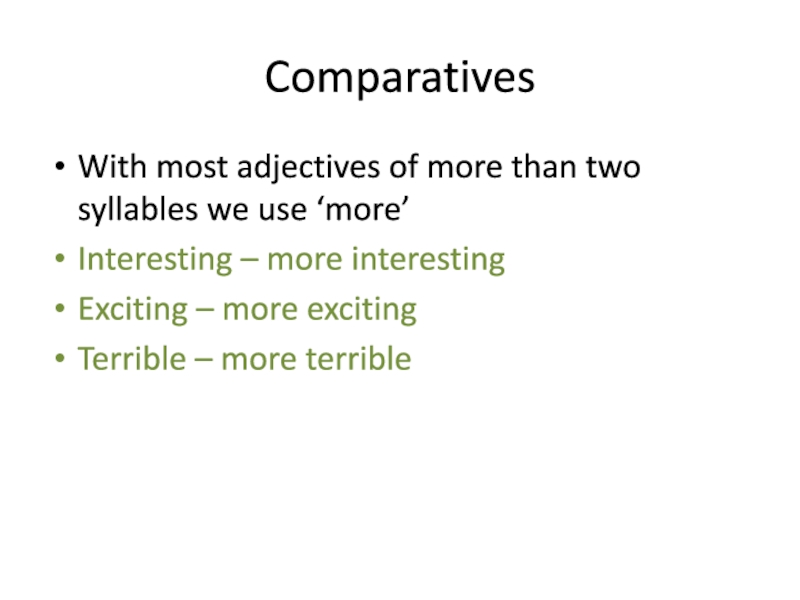 Comparatives

• With most adjectives of more than two syllables we use ‘more’
• Interesting – more interesting
• Exciting – more exciting
• Terrible – more terrible